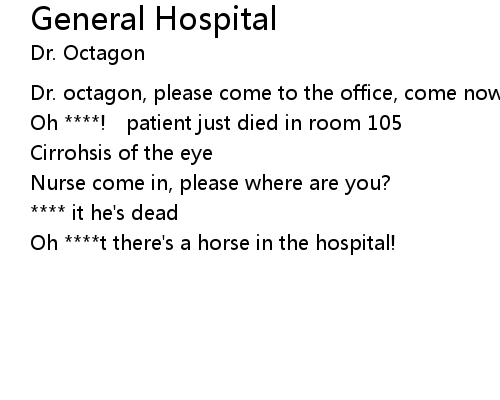 General Hospital
Dr. Octagon

Dr. octagon, please come to the office, come now
Oh ****! patient just died in room 105
Cirrohsis of the eye
Nurse come in, please where are you?
**** it he's dead
Oh ****t there's a horse in the hospital!